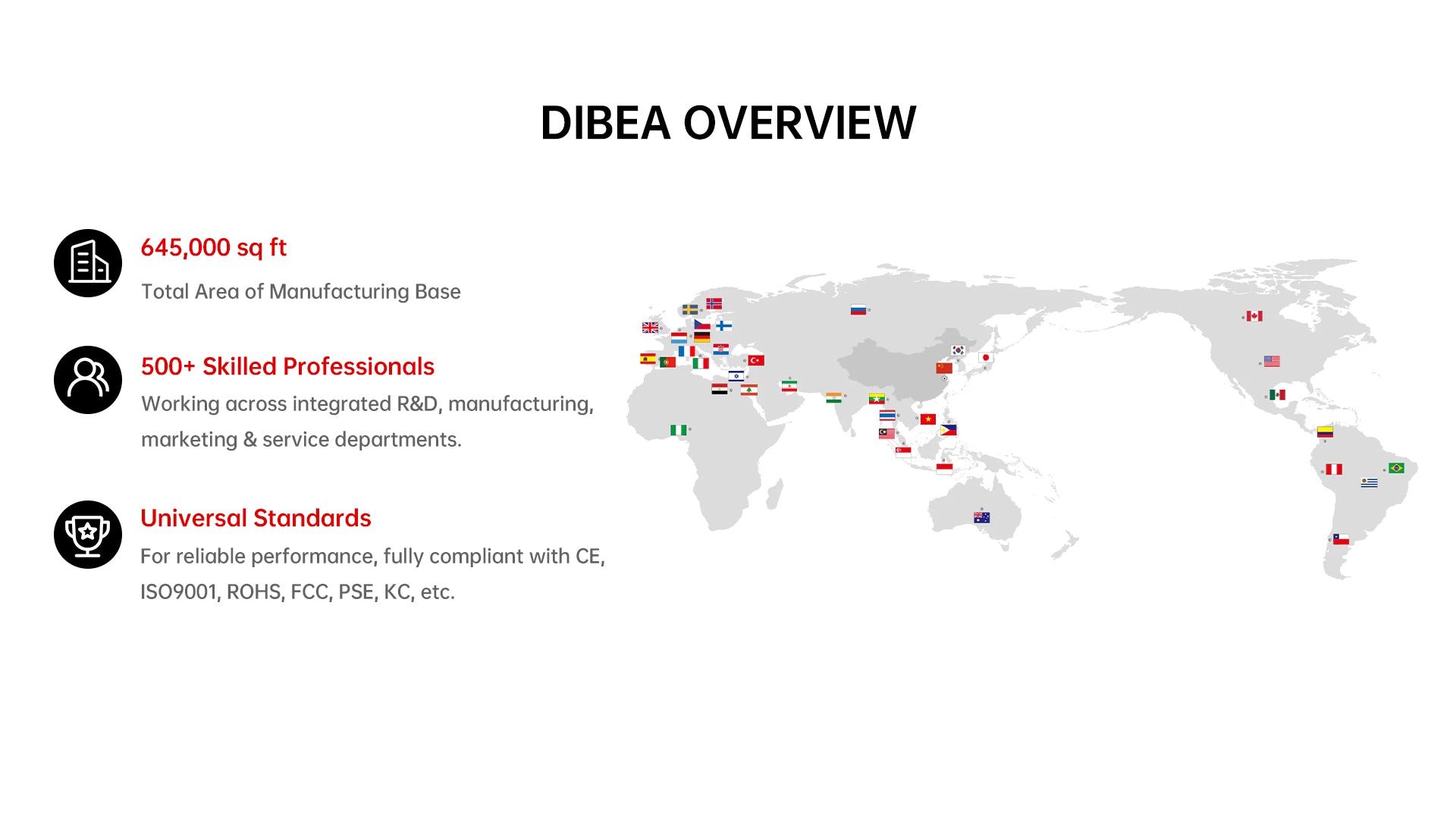 DIBEA OVERVIEW

645,000 sq ft

Total Area of Manufacturing Base

500+ Skilled Professionals

Working across integrated R&D, manufacturing, marketing & service departments.

Universal Standards

For reliable performance, fully compliant with CE, ISO9001, ROHS, FCC, PSE, KC, etc.